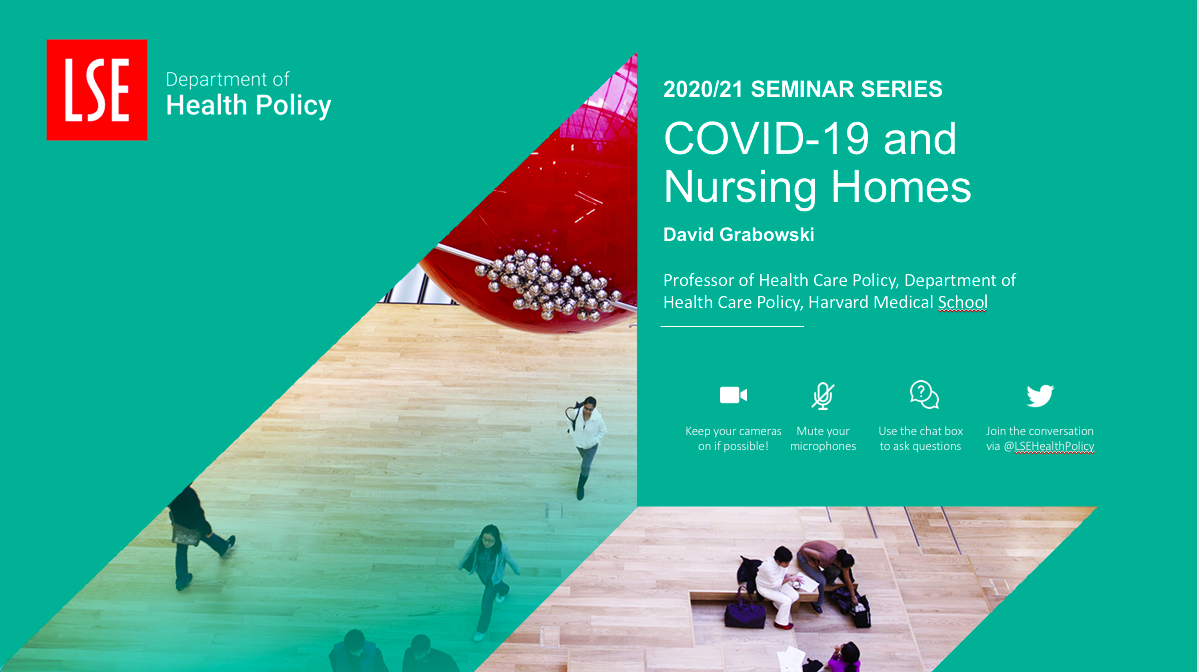 LSE

Department of
Health Policy

2020/21 SEMINAR SERIES

COVID-19 and Nursing Homes

David Grabowski

Professor of Health Care Policy, Department of Health Care Policy, Harvard Medical School

Keep your cameras on if possible!

Mute your microphones

Use the chat box to ask questions

Join the conversation via @LSEHealthPolicy